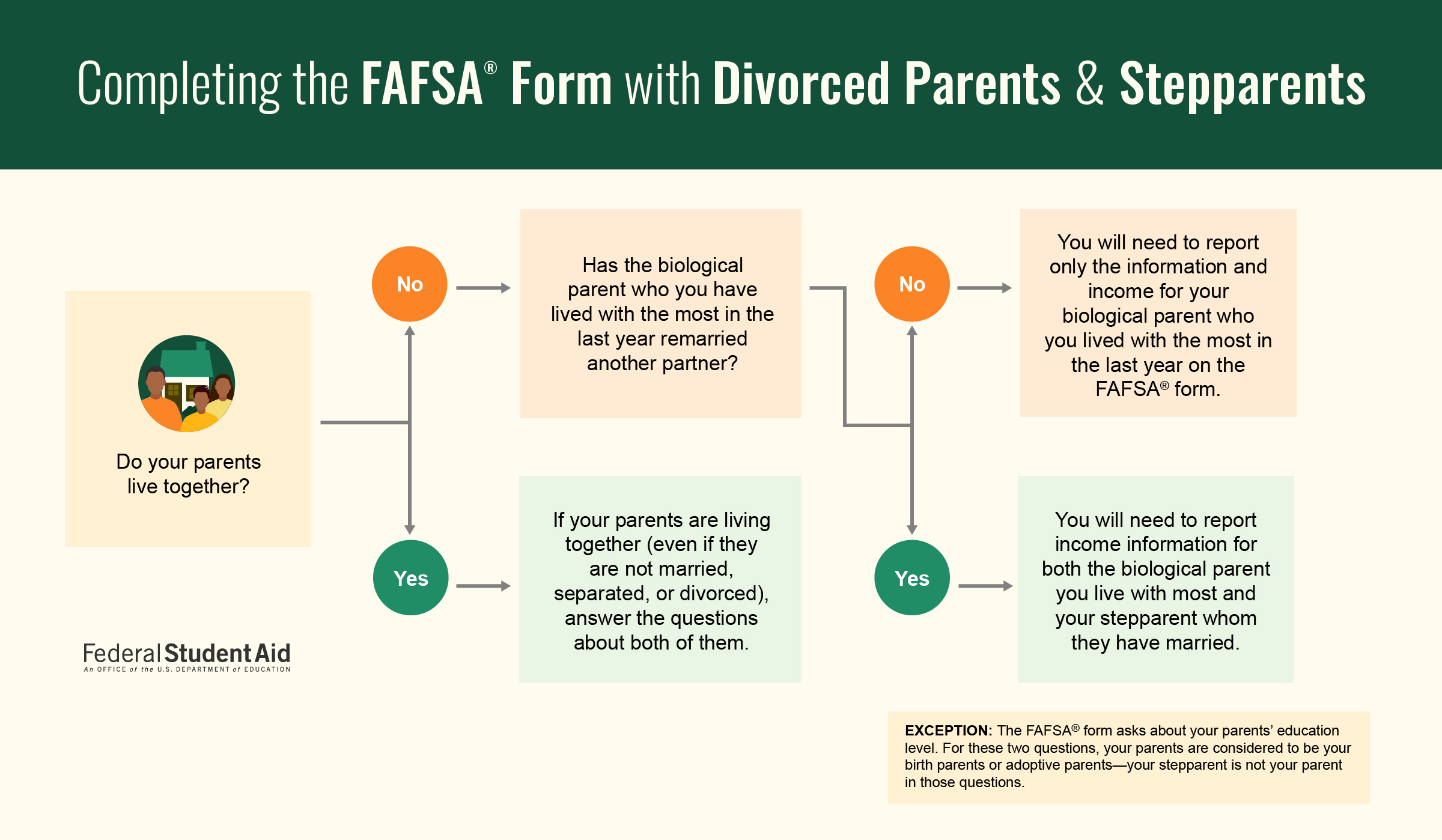 Completing the FAFSA® Form with Divorced Parents & Stepparents

Do your parents live together?

No

Has the biological parent who you have lived with the most in the last year remarried another partner?

No

You will need to report only the information and income for your biological parent who you lived with the most in the last year on the FAFSA® form.

Yes

You will need to report income information for both the biological parent you live with most and your stepparent whom they have married.

Yes

If your parents are living together (even if they are not married, separated, or divorced), answer the questions about both of them.

Federal Student Aid
An OFFICE of the U.S. DEPARTMENT of EDUCATION

EXCEPTION: The FAFSA® form asks about your parents' education level. For these two questions, your parents are considered to be your birth parents or adoptive parents—your stepparent is not your parent in those questions.